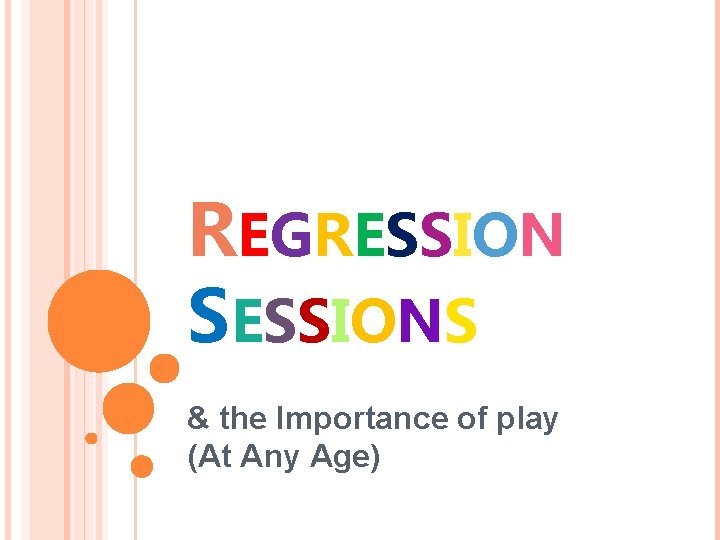 REGRESSION SESSIONS

& the Importance of play (At Any Age)